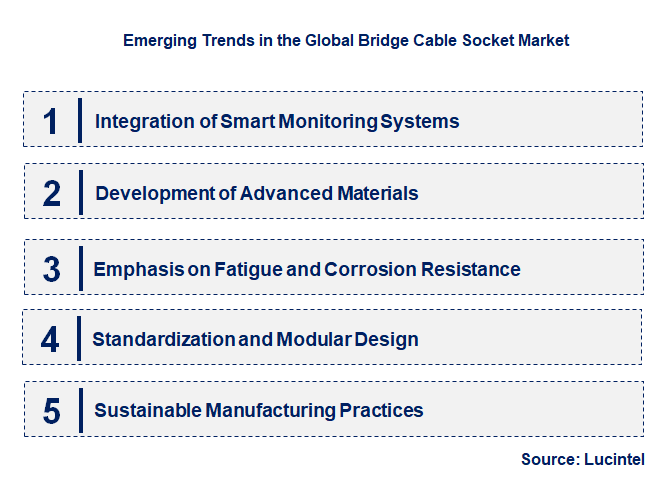 Emerging Trends in the Global Bridge Cable Socket Market

1 Integration of Smart Monitoring Systems

2 Development of Advanced Materials

3 Emphasis on Fatigue and Corrosion Resistance

4 Standardization and Modular Design

5 Sustainable Manufacturing Practices

Source: Lucintel